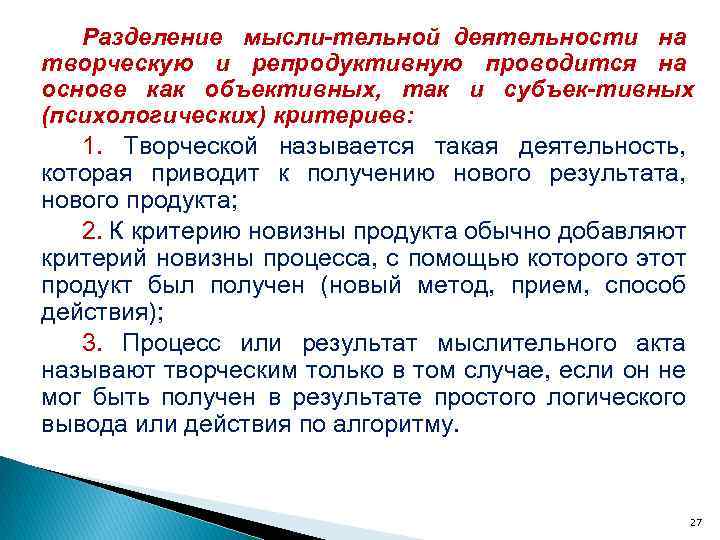 Разделение мысли-тельной деятельности на творческую и репродуктивную проводится на основе как объективных, так и субъек-тивных (психологических) критериев:

1. Творческой называется такая деятельность, которая приводит к получению нового результата, нового продукта;

2. К критерию новизны продукта обычно добавляют критерий новизны процесса, с помощью которого этот продукт был получен (новый метод, прием, способ действия);

3. Процесс или результат мыслительного акта называют творческим только в том случае, если он не мог быть получен в результате простого логического вывода или действия по алгоритму.

27